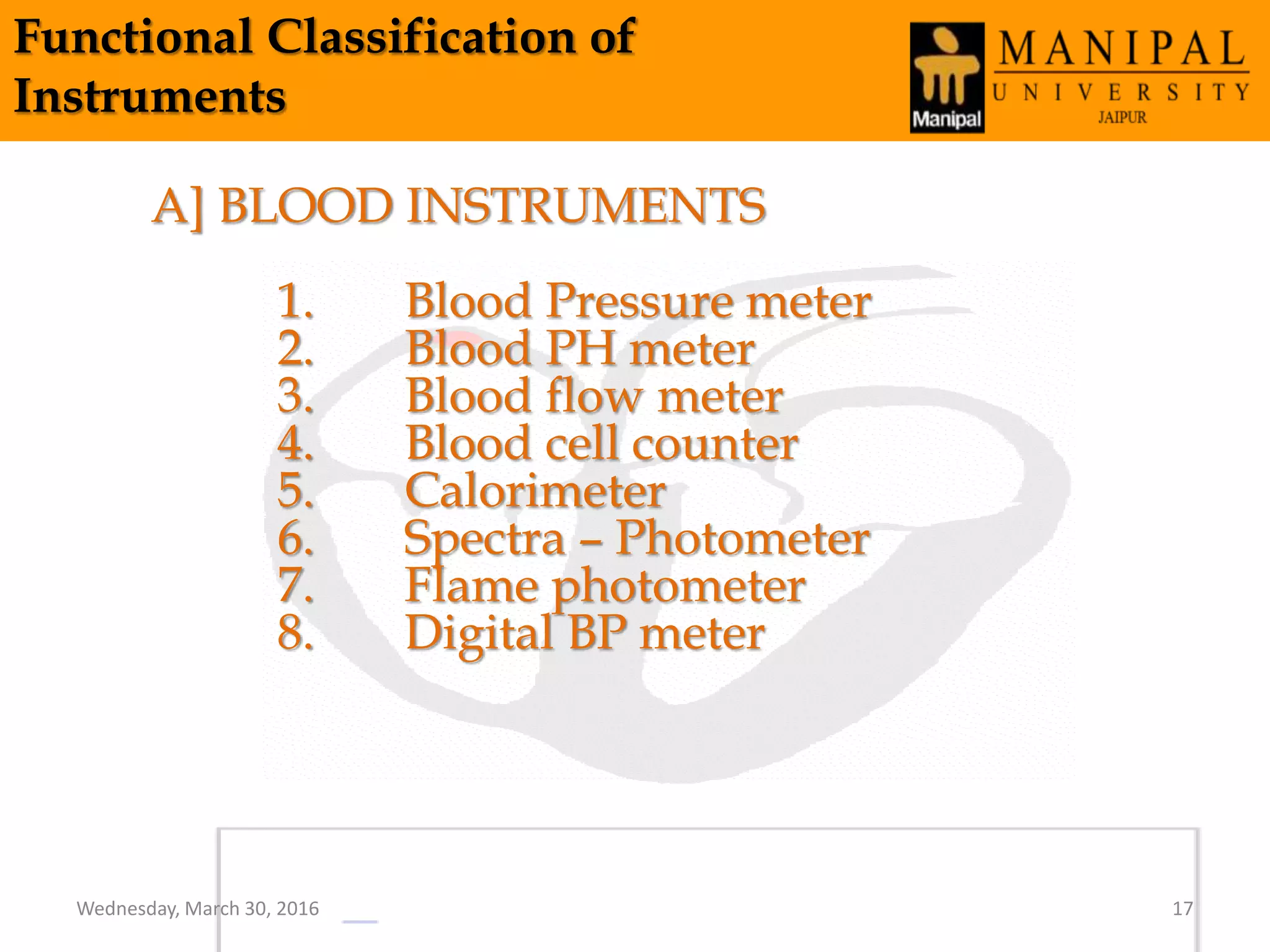 Functional Classification of Instruments

Manipal

MANIPAL
UNIVERSITY
JAIPUR

A] BLOOD INSTRUMENTS

1. Blood Pressure meter
2. Blood PH meter
3. Blood flow meter
4. Blood cell counter
5. Calorimeter
6. Spectra – Photometer
7. Flame photometer
8. Digital BP meter

Wednesday, March 30, 2016

17